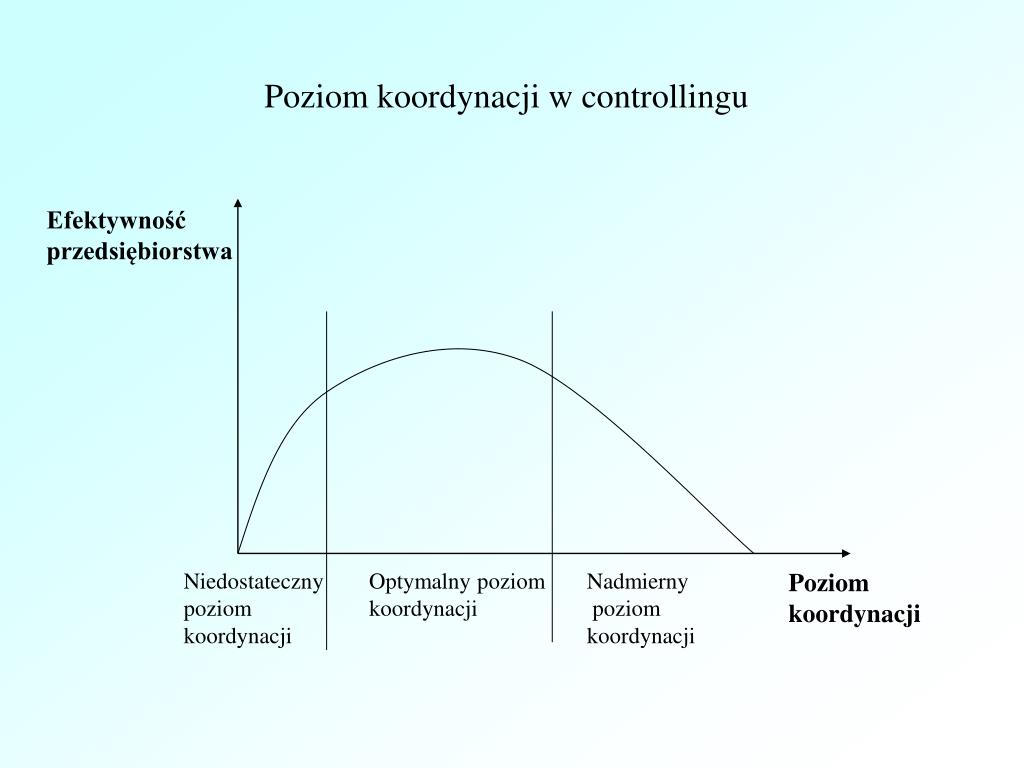 Poziom koordynacji w controllingu

Efektywność przedsiębiorstwa

Niedostateczny poziom koordynacji

Optymalny poziom koordynacji

Nadmierny poziom koordynacji

Poziom koordynacji